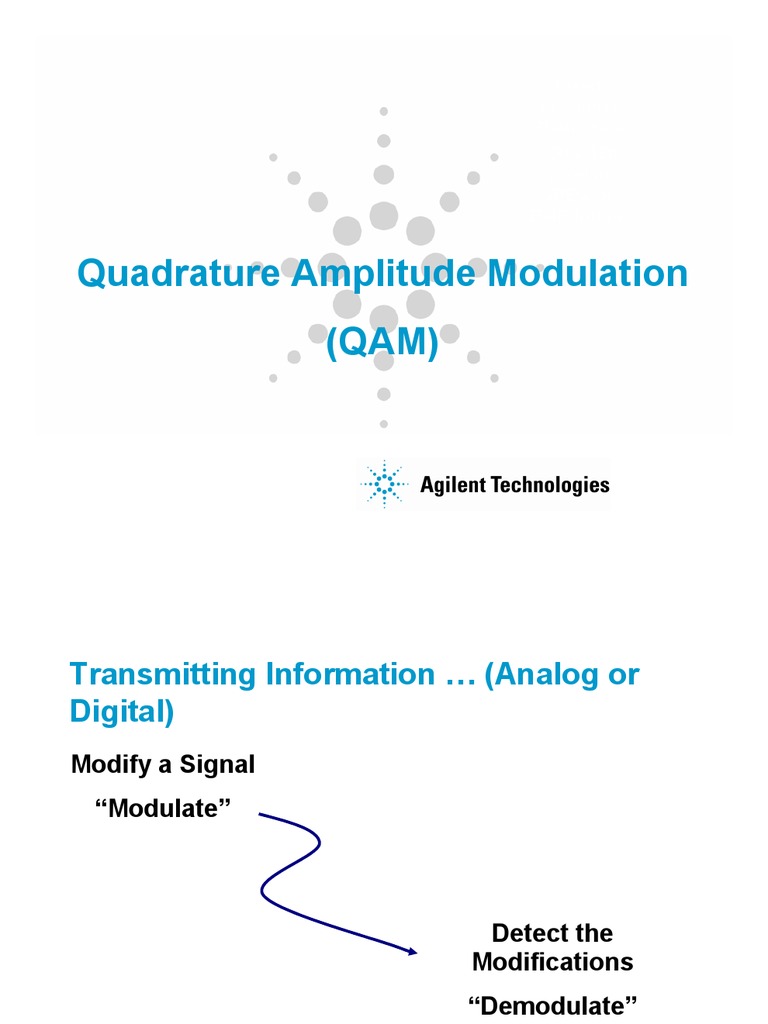 Quadrature Amplitude Modulation (QAM)

Agilent Technologies

Transmitting Information … (Analog or Digital)

Modify a Signal

“Modulate”

Detect the Modifications

“Demodulate”